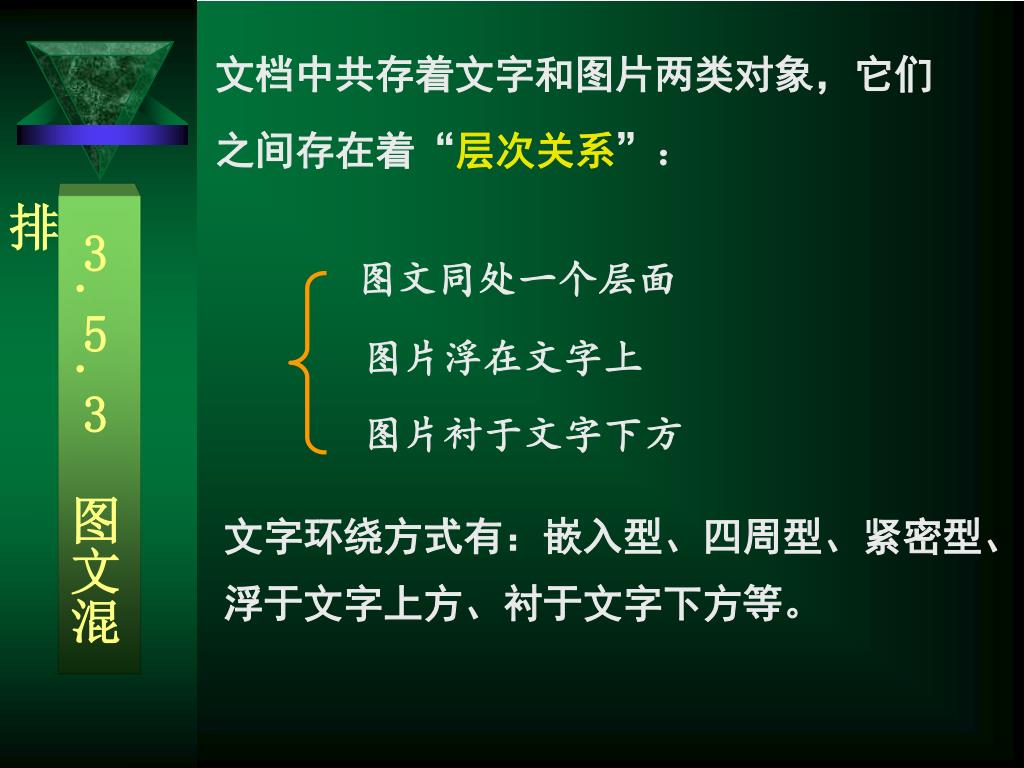 排

3.5.3 图文混

文档中共存着文字和图片两类对象，它们之间存在着“层次关系”：

图文同处一个层面

图片浮在文字上

图片衬于文字下方

文字环绕方式有：嵌入型、四周型、紧密型、浮于文字上方、衬于文字下方等。